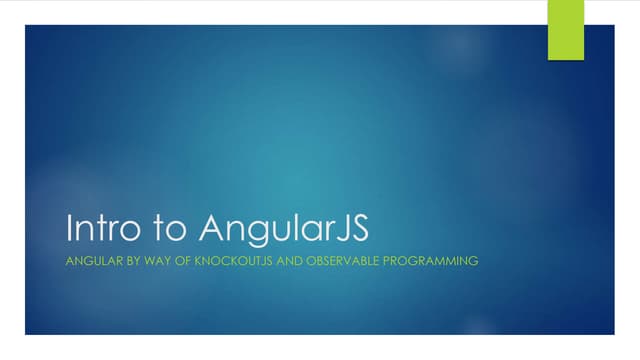 Intro to AngularJS

ANGULAR BY WAY OF KNOCKOUTJS AND OBSERVABLE PROGRAMMING